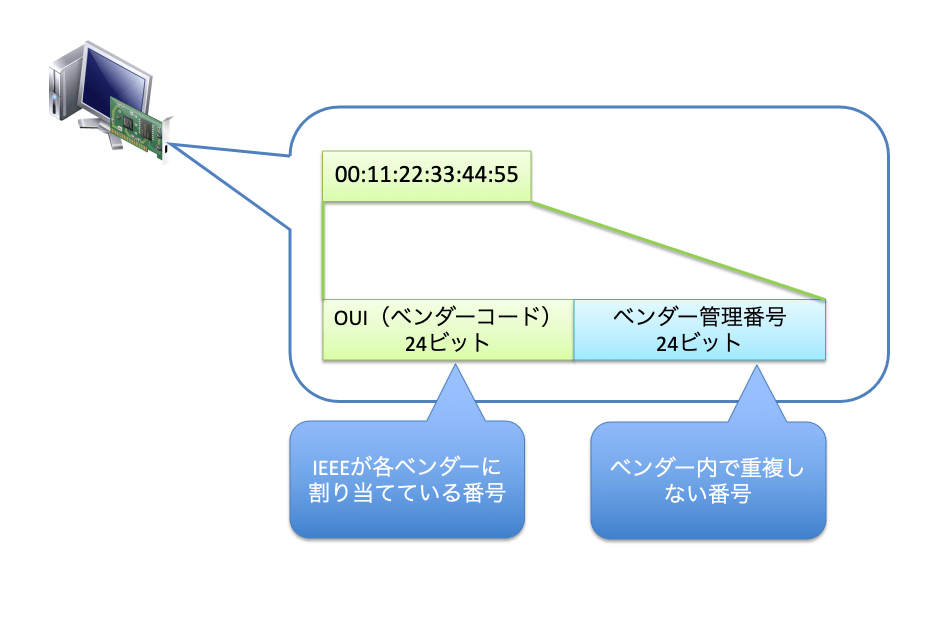 00:11:22:33:44:55

OUI（ベンダーコード）
24ビット

ベンダー管理番号
24ビット

IEEEが各ベンダーに割り当てている番号

ベンダー内で重複しない番号